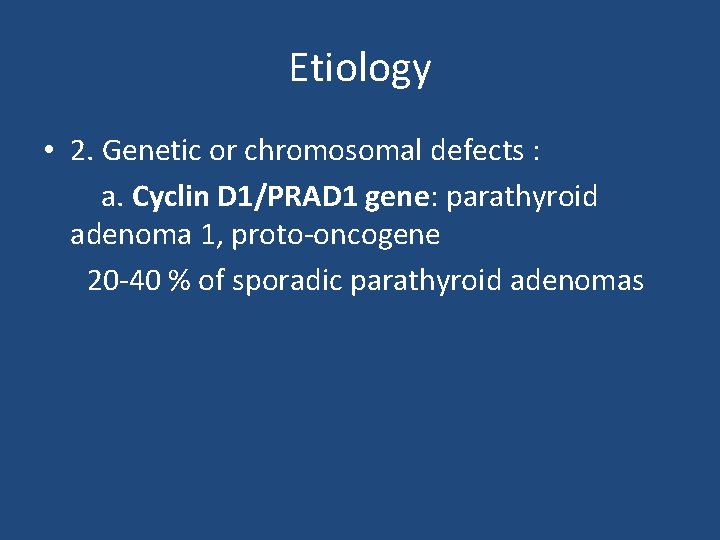 Etiology

• 2. Genetic or chromosomal defects :

a. Cyclin D1/PRAD1 gene: parathyroid adenoma 1, proto-oncogene

20-40 % of sporadic parathyroid adenomas